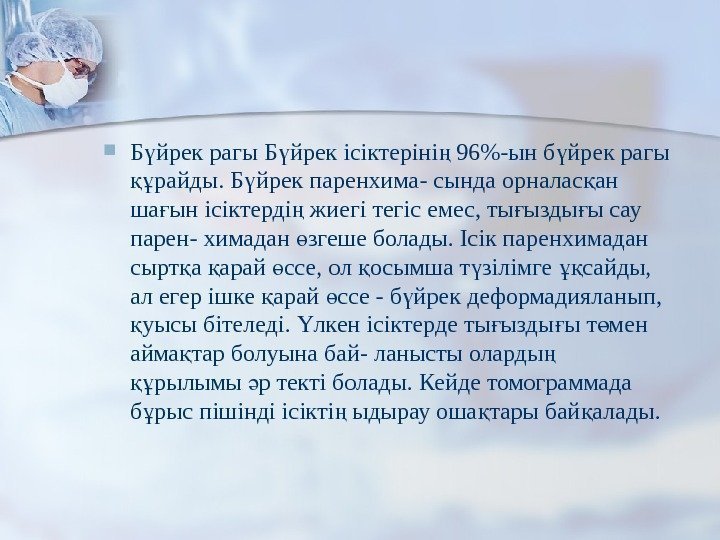 Бүйрек рагы Бүйрек ісіктерінің 96%-ын бүйрек рагы құрайды. Бүйрек паренхима- сында орналасқан шағын ісіктердің жиегі тегіс емес, тығыздығы сау парен- химадан өзгеше болады. Ісік паренхимадан сыртқа қарай өссе, ол қосымша түзілімге ұқсайды, ал егер ішке қарай өссе - бүйрек деформадияланып, қуысы бітеледі. Үлкен ісіктерде тығыздығы төмен аймақтар болуына бай- ланысты олардың құрылымы әр текті болады. Кейде томограммада бұрыс пішінді ісіктің ыдырау ошақтары байқалады.